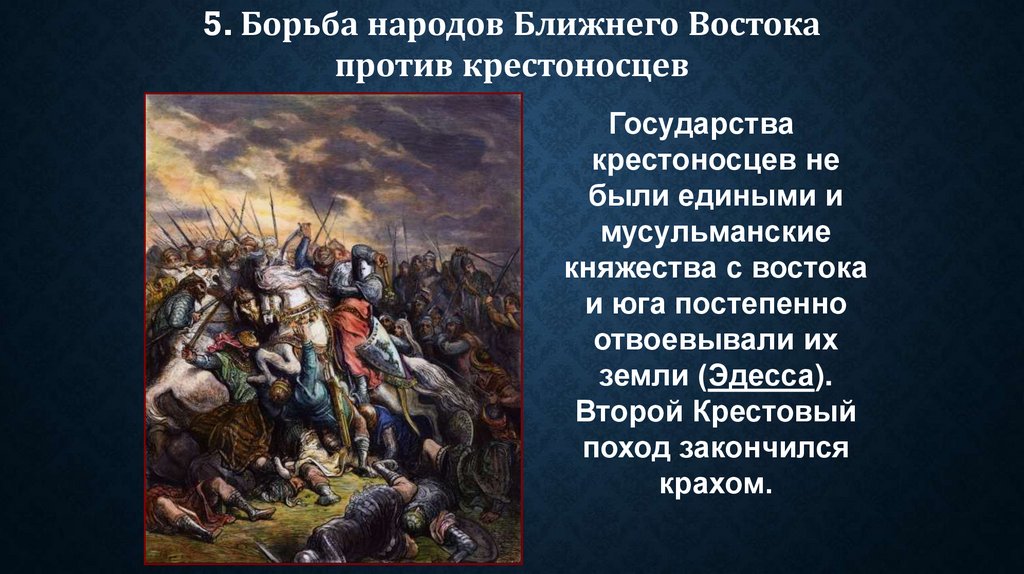 5. Борьба народов Ближнего Востока против крестоносцев

Государства крестоносцев не были едиными и мусульманские княжества с востока и юга постепенно отвоевывали их земли (Эдесса). Второй Крестовый поход закончился крахом.